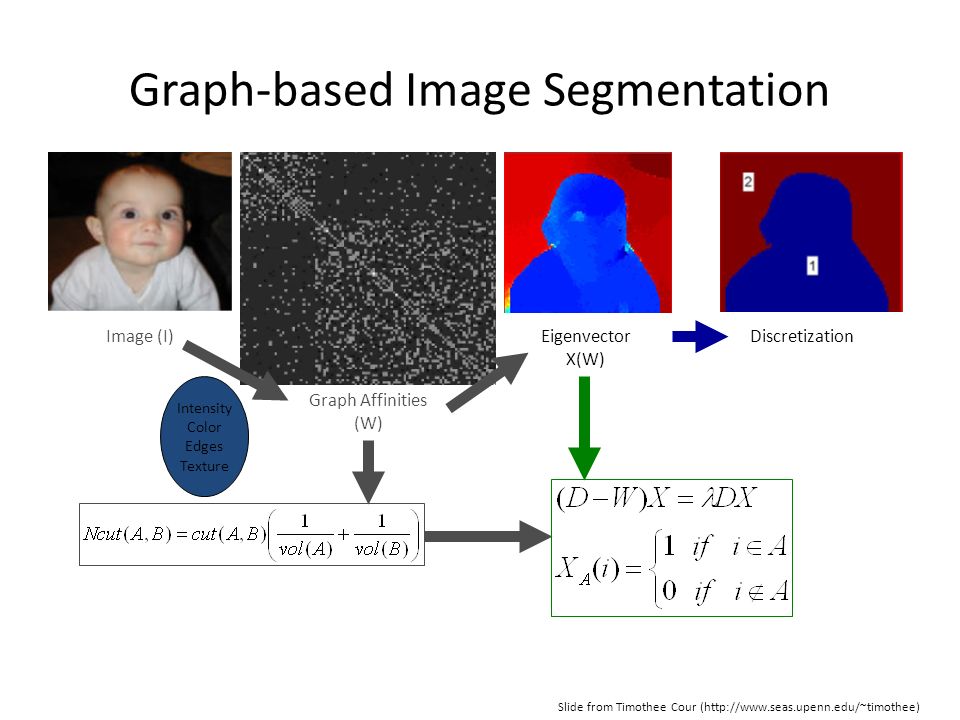 Graph-based Image Segmentation

2

1

Image (I)

Eigenvector X(W)

Discretization

Intensity Color Edges Texture

Graph Affinities (W)

$Ncut(A,B) = cut(A,B)\left(\frac{1}{vol(A)} + \frac{1}{vol(B)}\right)$

$(D-W)X = \lambda DX$

$X_A(i) = \begin{cases} 1 & if \quad i \in A \\ 0 & if \quad i \in A \end{cases}$

Slide from Timothee Cour (http://www.seas.upenn.edu/~timothee)